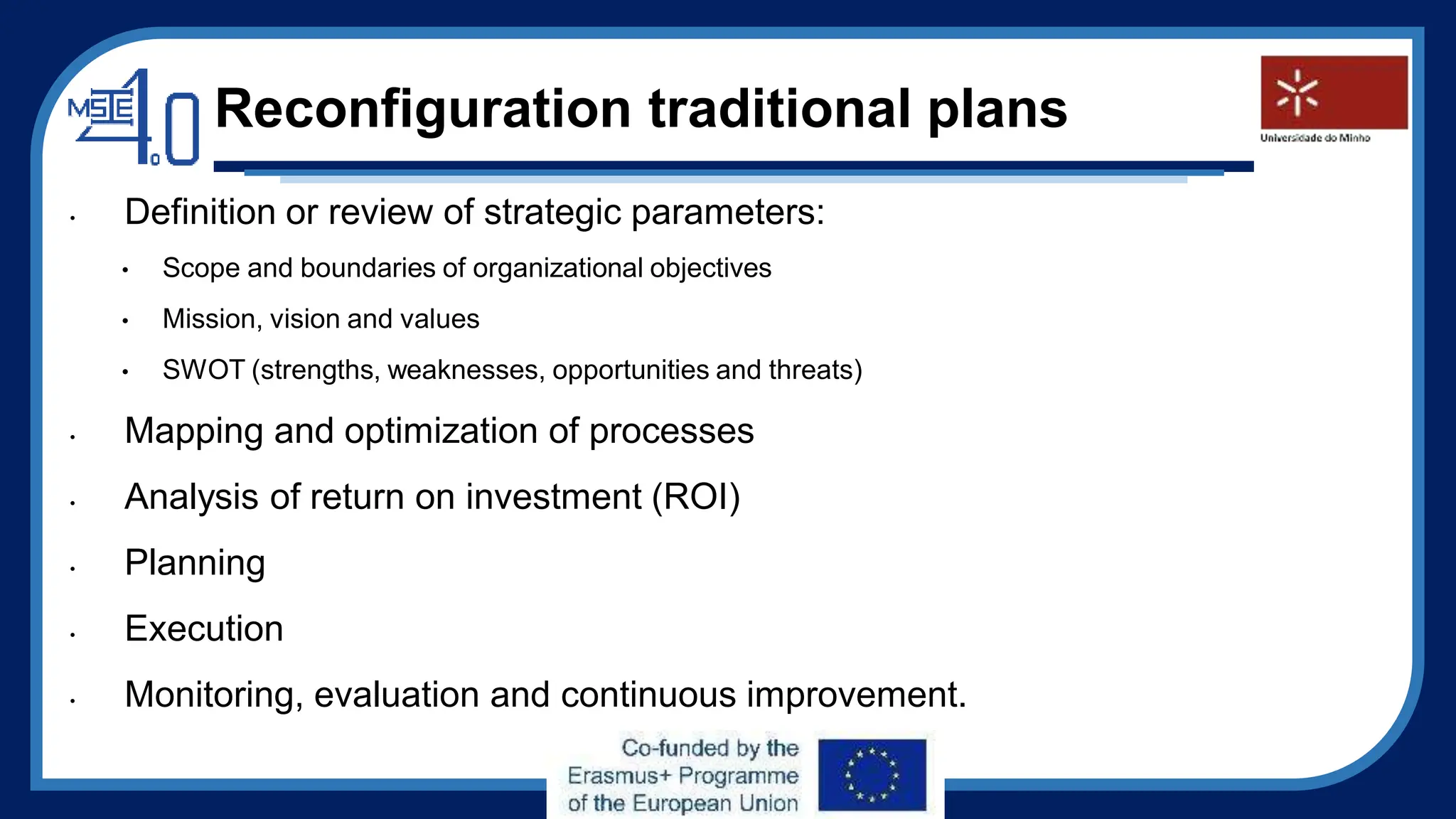 MSIE 4.0

Reconfiguration traditional plans

Universidade do Minho

- Definition or review of strategic parameters:
  - Scope and boundaries of organizational objectives
  - Mission, vision and values
  - SWOT (strengths, weaknesses, opportunities and threats)
- Mapping and optimization of processes
- Analysis of return on investment (ROI)
- Planning
- Execution
- Monitoring, evaluation and continuous improvement.

Co-funded by the Erasmus+ Programme of the European Union